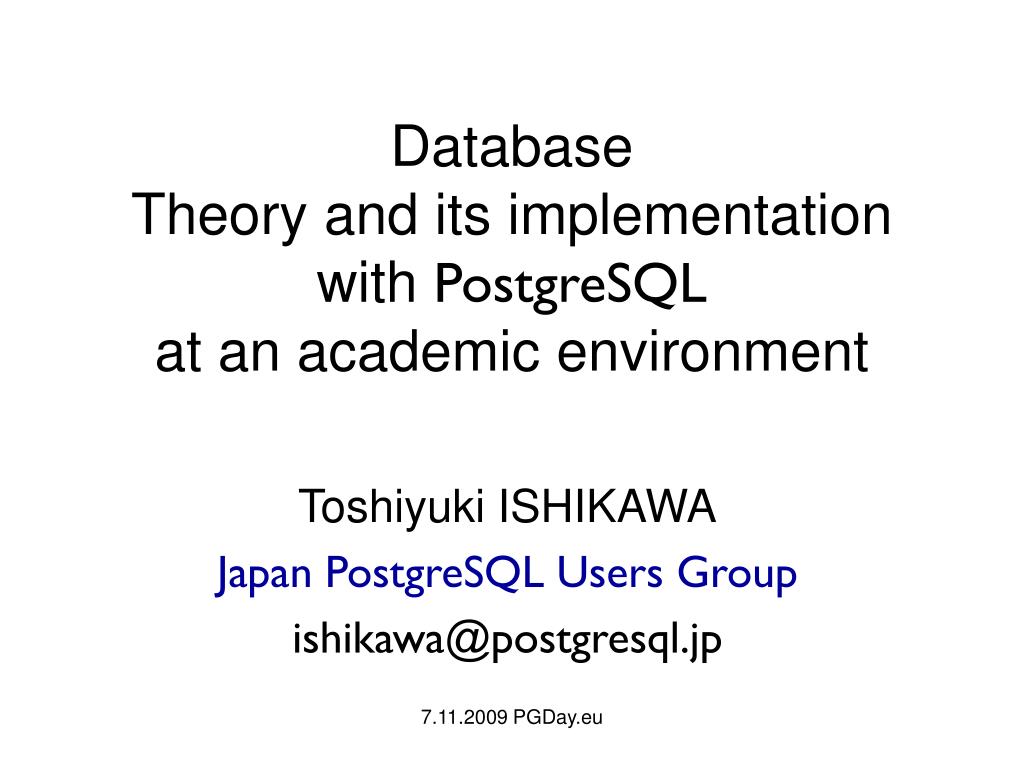 Database
Theory and its implementation
with PostgreSQL
at an academic environment

Toshiyuki ISHIKAWA
Japan PostgreSQL Users Group
ishikawa@postgresql.jp

7.11.2009 PGDay.eu